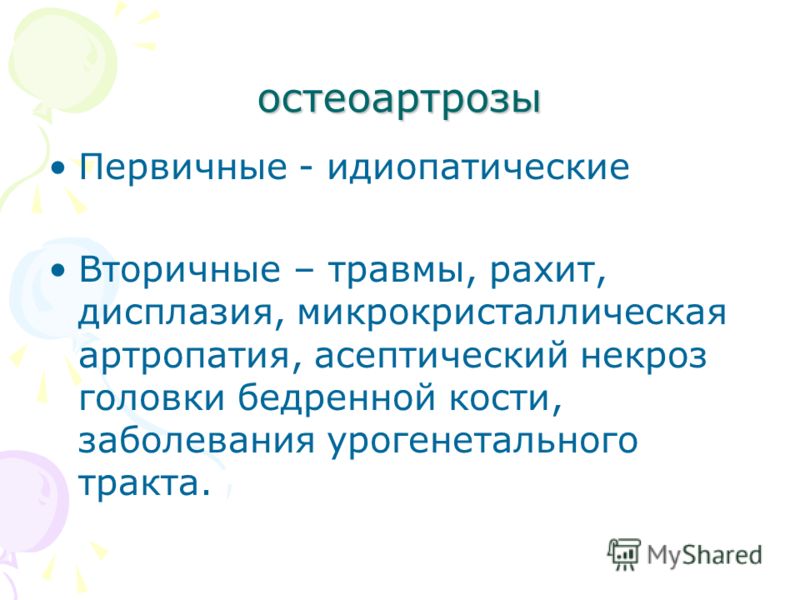 остеоартрозы

• Первичные - идиопатические

• Вторичные – травмы, рахит, дисплазия, микрокристаллическая артропатия, асептический некроз головки бедренной кости, заболевания урогенетального тракта.

MyShared